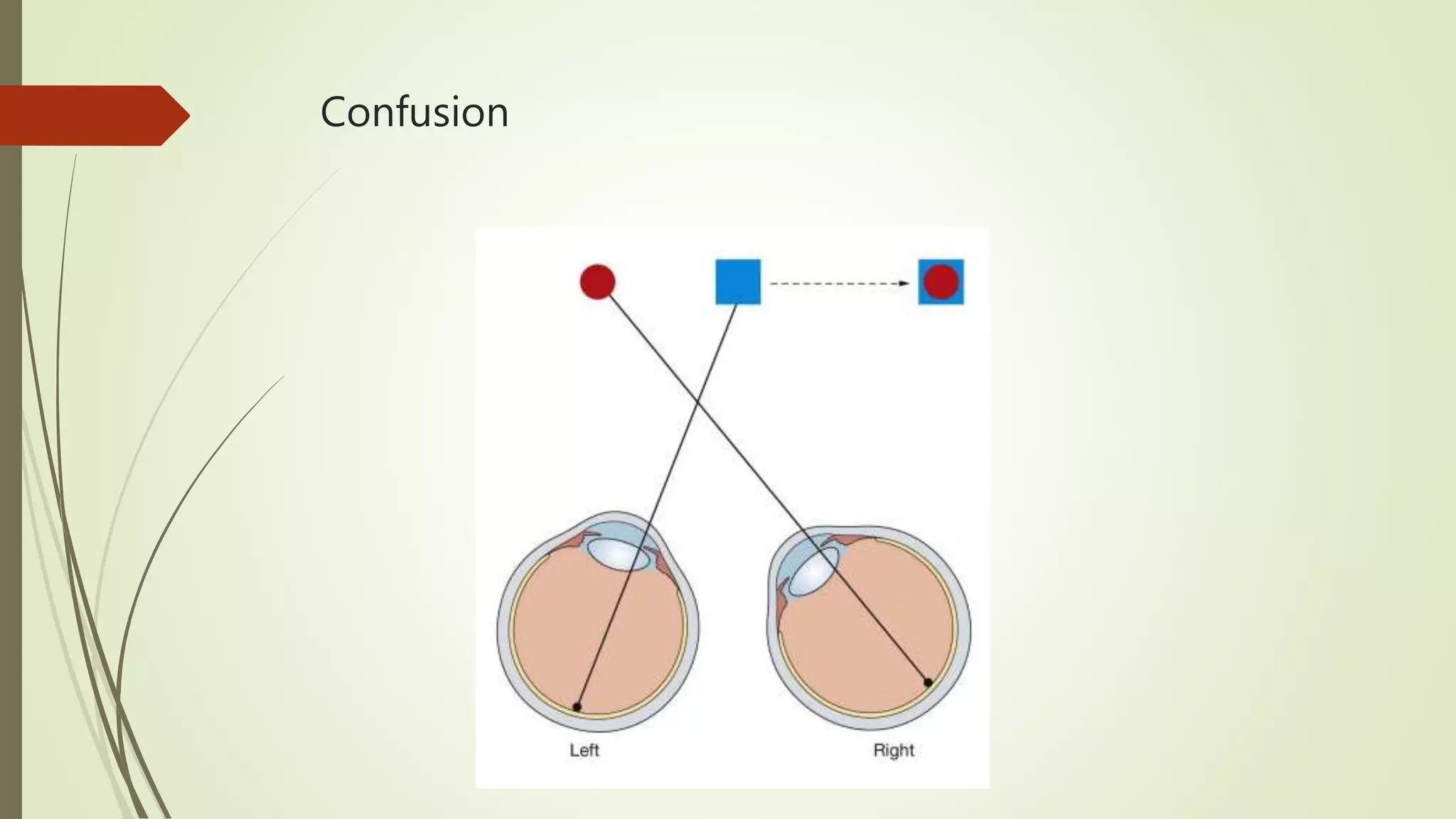 Confusion

Left

Right